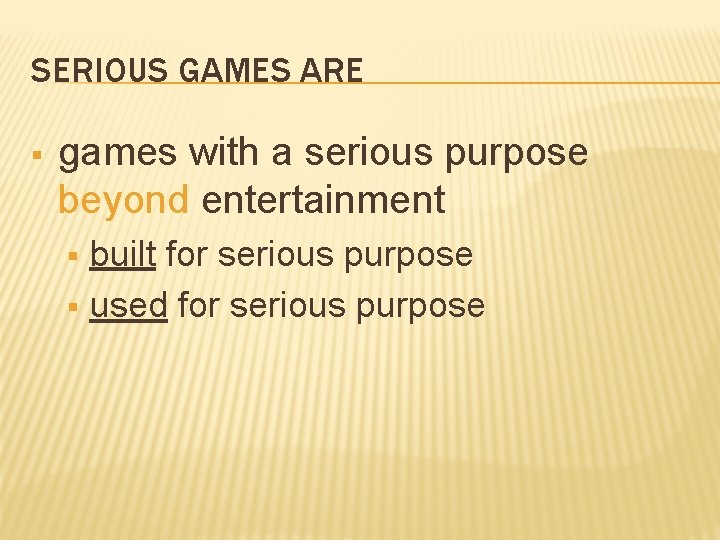 SERIOUS GAMES ARE

▪ games with a serious purpose beyond entertainment
  ▪ built for serious purpose
  ▪ used for serious purpose